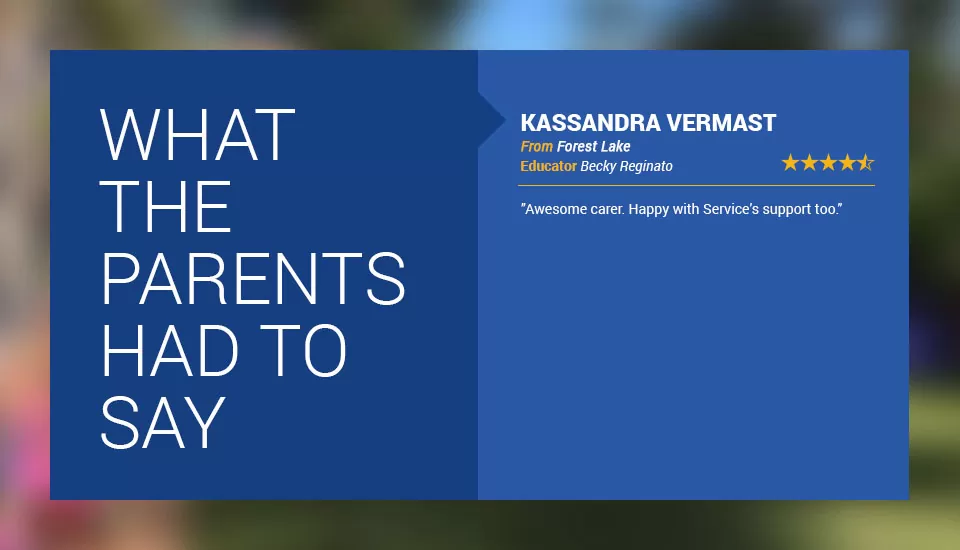 WHAT THE PARENTS HAD TO SAY

KASSANDRA VERMAST
From Forest Lake
Educator Becky Reginato

"Awesome carer. Happy with Service's support too."